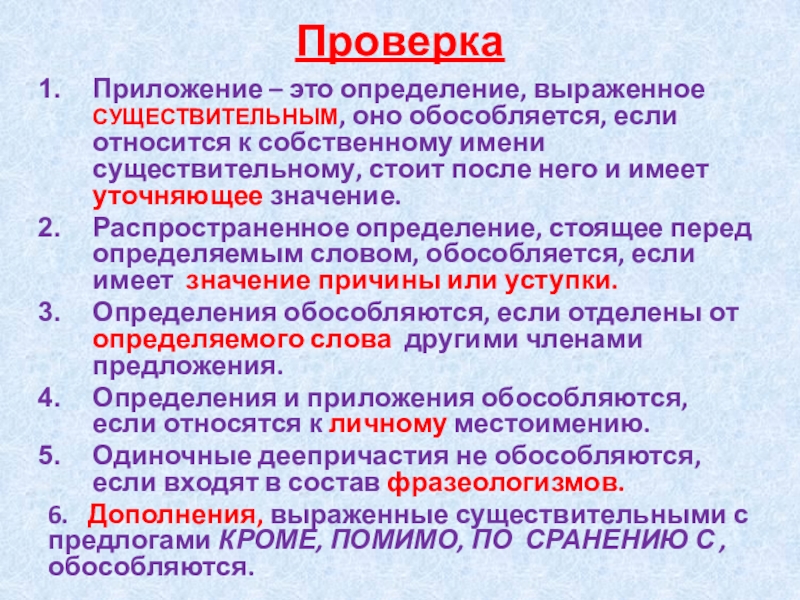 Проверка

1. Приложение – это определение, выраженное СУЩЕСТВИТЕЛЬНЫМ, оно обособляется, если относится к собственному имени существительному, стоит после него и имеет уточняющее значение.

2. Распространенное определение, стоящее перед определяемым словом, обособляется, если имеет значение причины или уступки.

3. Определения обособляются, если отделены от определяемого слова другими членами предложения.

4. Определения и приложения обособляются, если относятся к личному местоимению.

5. Одиночные деепричастия не обособляются, если входят в состав фразеологизмов.

6. Дополнения, выраженные существительными с предлогами КРОМЕ, ПОМИМО, ПО СРАНЕНИЮ С, обособляются.